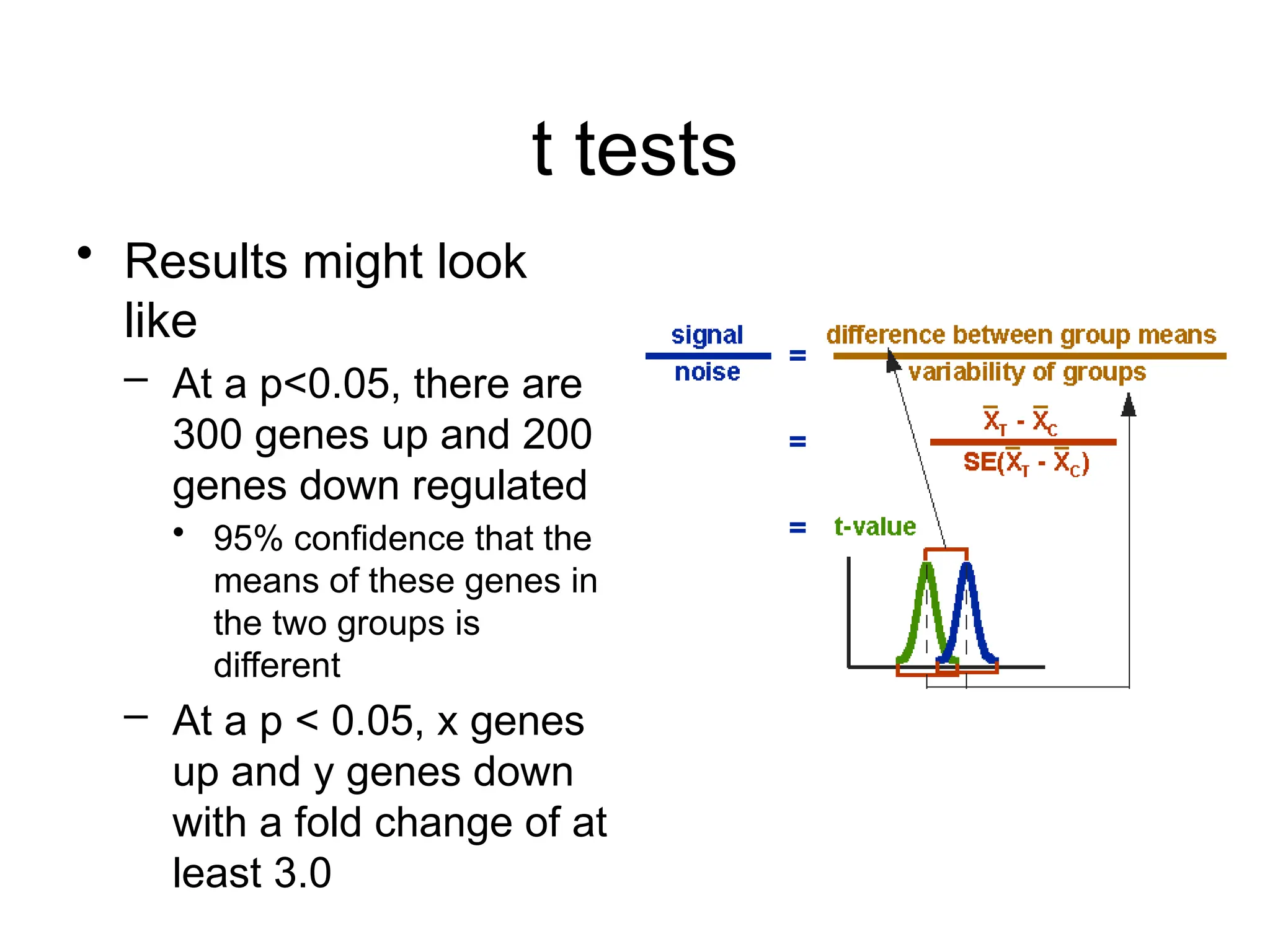 t tests

• Results might look like
  – At a p<0.05, there are 300 genes up and 200 genes down regulated
    • 95% confidence that the means of these genes in the two groups is different
  – At a p < 0.05, x genes up and y genes down with a fold change of at least 3.0

$\frac{\text{signal}}{\text{noise}}$ = $\frac{\text{difference between group means}}{\text{variability of groups}}$

= $\frac{\bar{X}_T - \bar{X}_C}{SE(\bar{X}_T - \bar{X}_C)}$

= t-value